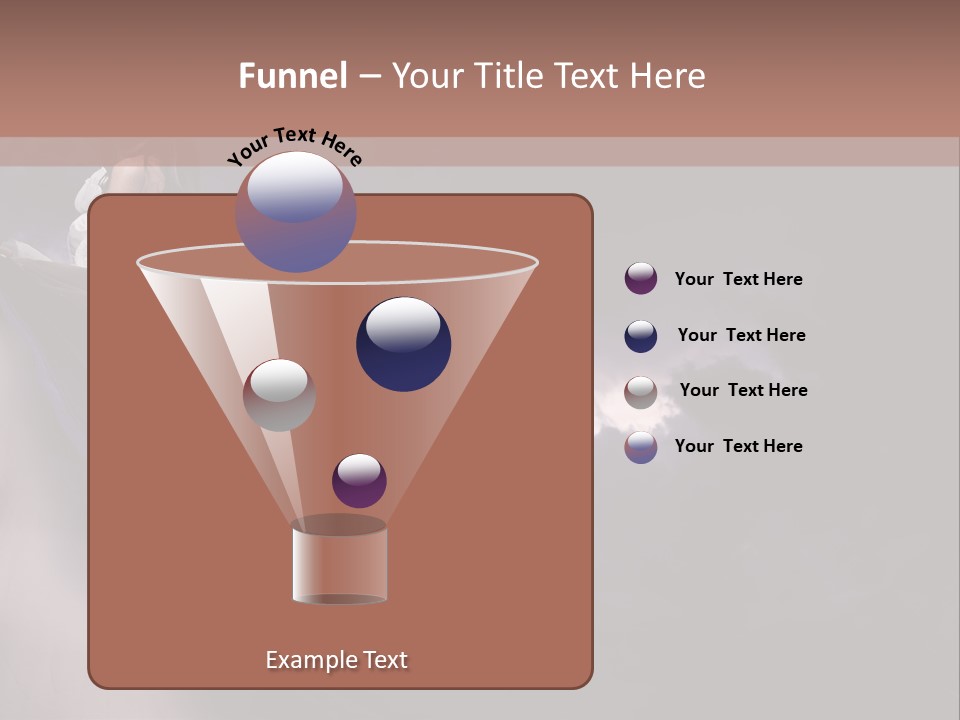 Funnel – Your Title Text Here

Your Text Here

Your Text Here

Your Text Here

Your Text Here

Your Text Here

Example Text